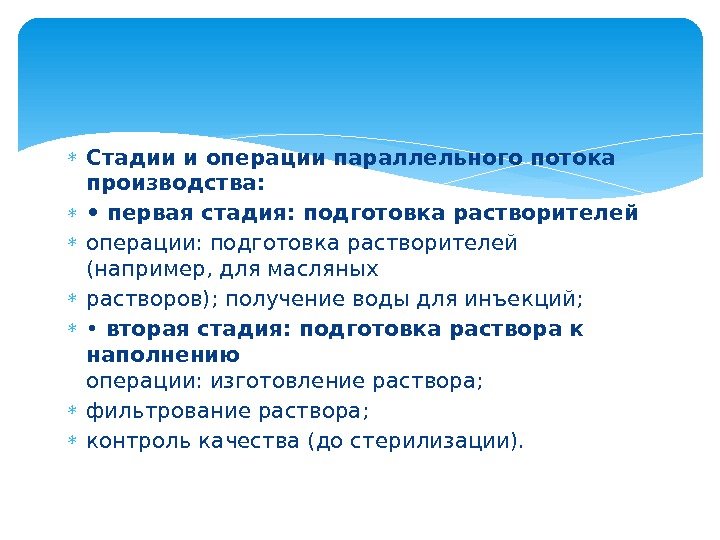 Стадии и операции параллельного потока производства:

• первая стадия: подготовка растворителей

операции: подготовка растворителей (например, для масляных

растворов); получение воды для инъекций;

• вторая стадия: подготовка раствора к наполнению
операции: изготовление раствора;

фильтрование раствора;

контроль качества (до стерилизации).